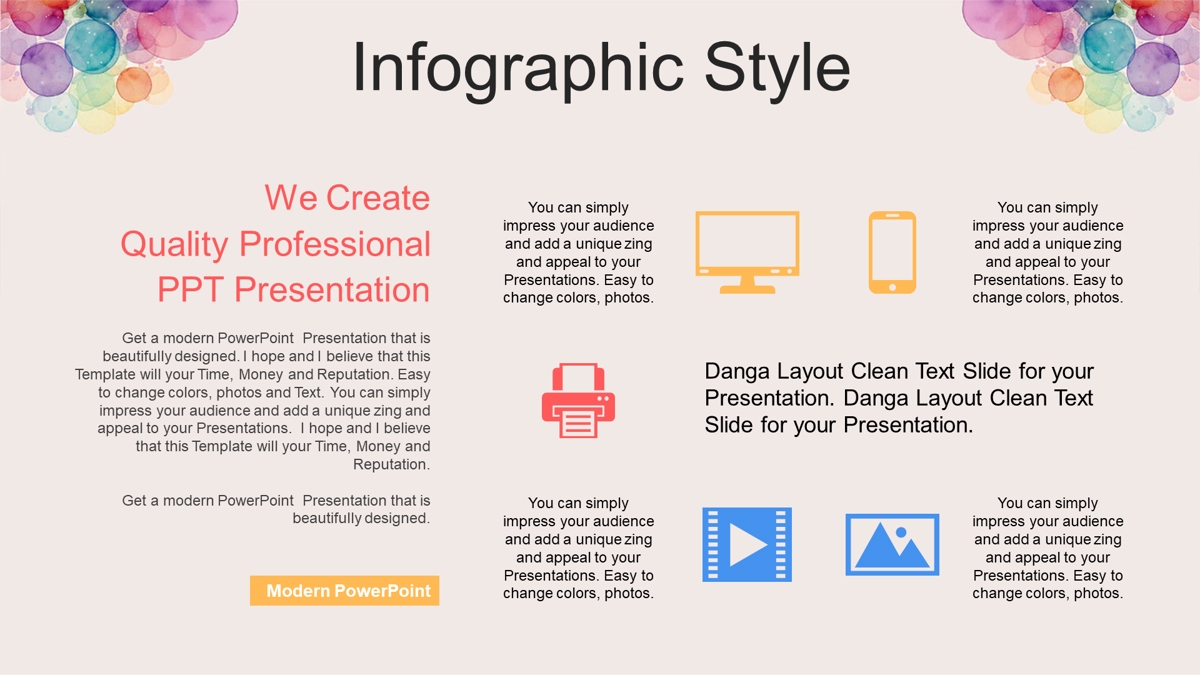 Infographic Style

We Create Quality Professional PPT Presentation

Get a modern PowerPoint Presentation that is beautifully designed. I hope and I believe that this Template will your Time, Money and Reputation. Easy to change colors, photos and Text. You can simply impress your audience and add a unique zing and appeal to your Presentations. I hope and I believe that this Template will your Time, Money and Reputation.

Get a modern PowerPoint Presentation that is beautifully designed.

Modern PowerPoint

You can simply impress your audience and add a unique zing and appeal to your Presentations. Easy to change colors, photos.

You can simply impress your audience and add a unique zing and appeal to your Presentations. Easy to change colors, photos.

Danga Layout Clean Text Slide for your Presentation. Danga Layout Clean Text Slide for your Presentation.

You can simply impress your audience and add a unique zing and appeal to your Presentations. Easy to change colors, photos.

You can simply impress your audience and add a unique zing and appeal to your Presentations. Easy to change colors, photos.